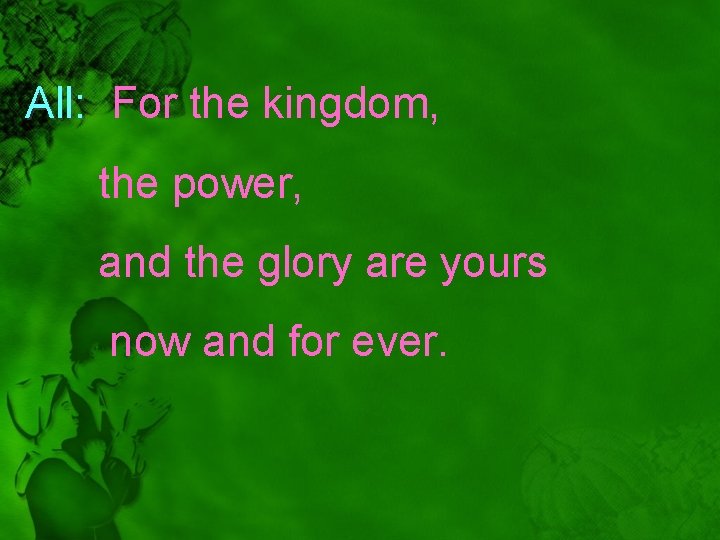 All: For the kingdom,
the power,
and the glory are yours
now and for ever.